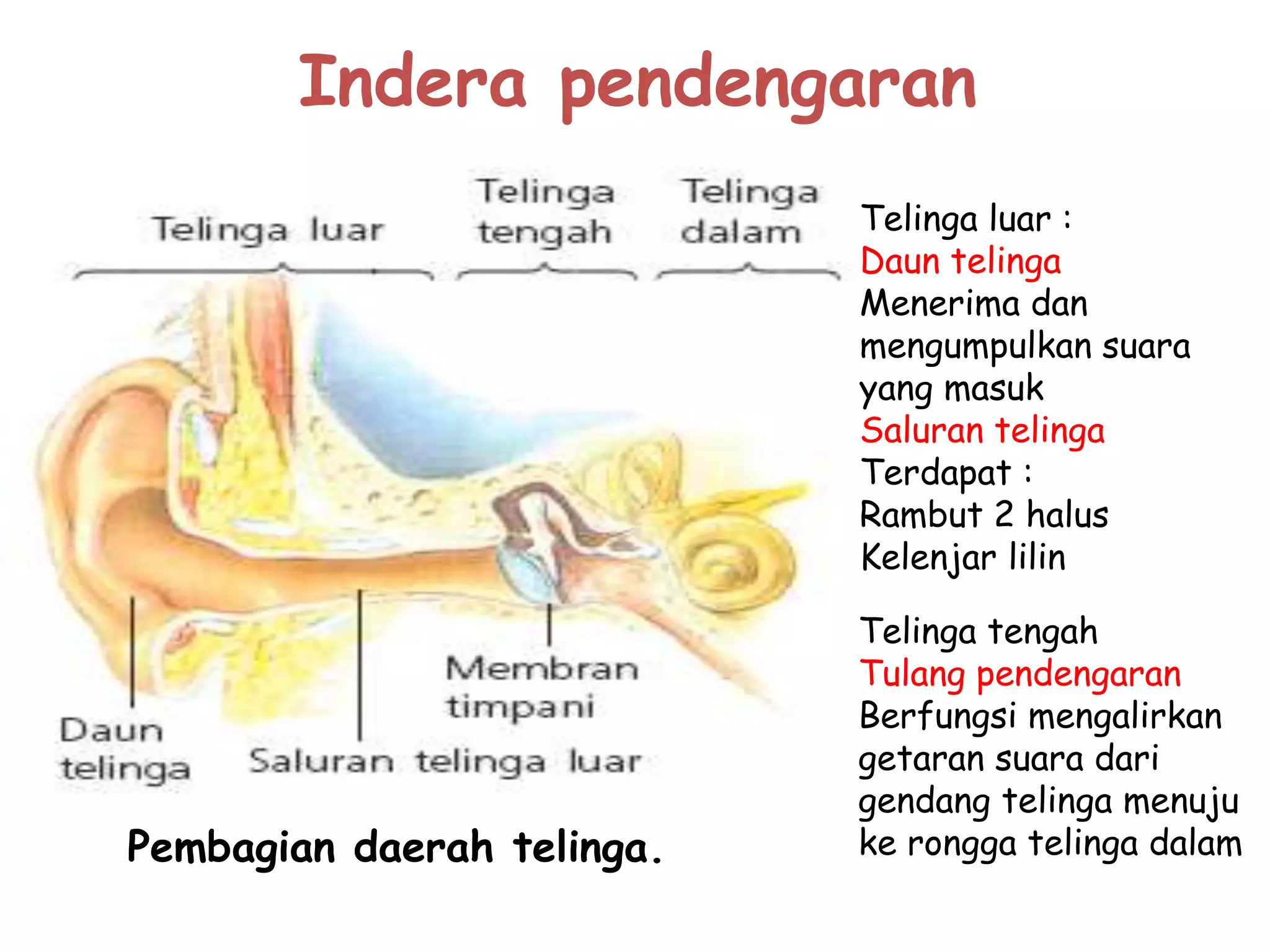 Indera pendengaran

Telinga luar

Telinga tengah

Telinga dalam

Daun telinga

Saluran telinga luar

Membran timpani

Pembagian daerah telinga.

Telinga luar :
Daun telinga
Menerima dan mengumpulkan suara yang masuk
Saluran telinga
Terdapat :
Rambut 2 halus
Kelenjar lilin

Telinga tengah
Tulang pendengaran
Berfungsi mengalirkan getaran suara dari gendang telinga menuju ke rongga telinga dalam